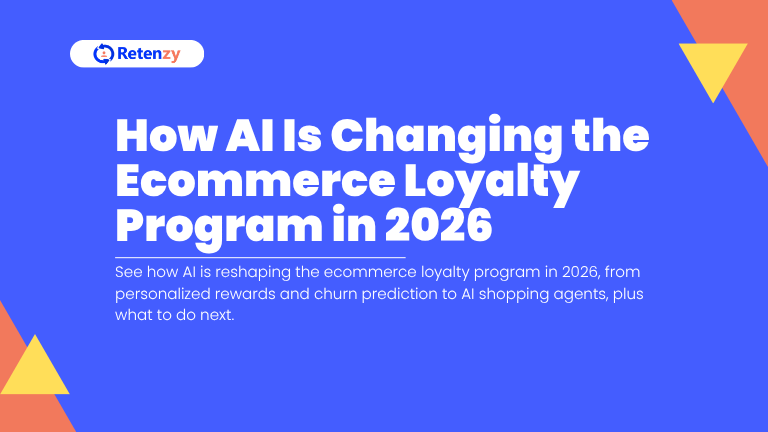 Retenzy

How AI Is Changing the Ecommerce Loyalty Program in 2026

See how AI is reshaping the ecommerce loyalty program in 2026, from personalized rewards and churn prediction to AI shopping agents, plus what to do next.